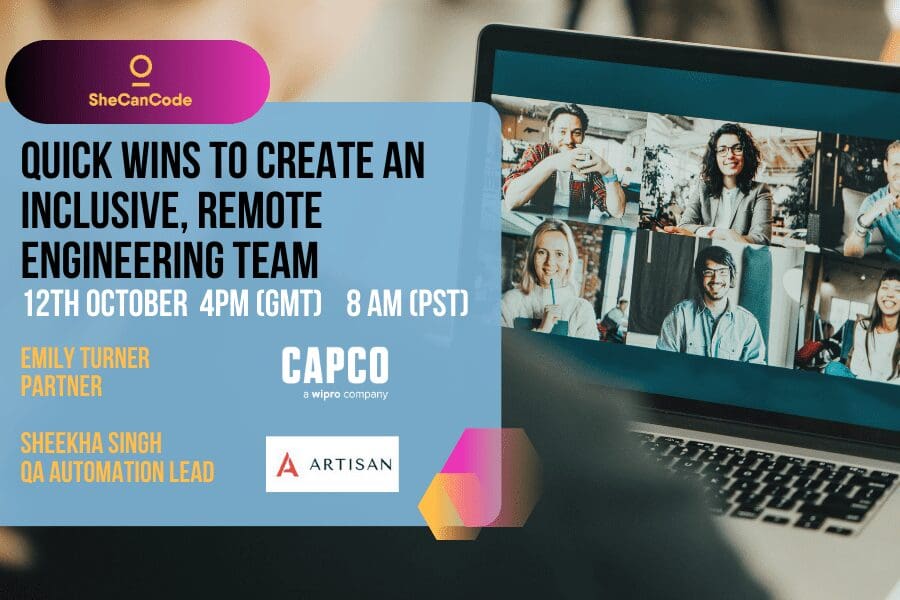 SheCanCode

QUICK WINS TO CREATE AN INCLUSIVE, REMOTE ENGINEERING TEAM

12TH OCTOBER 4PM (GMT) 8 AM (PST)

EMILY TURNER
PARTNER

CAPCO
a wipro company

SHEEKHA SINGH
QA AUTOMATION LEAD

ARTISAN